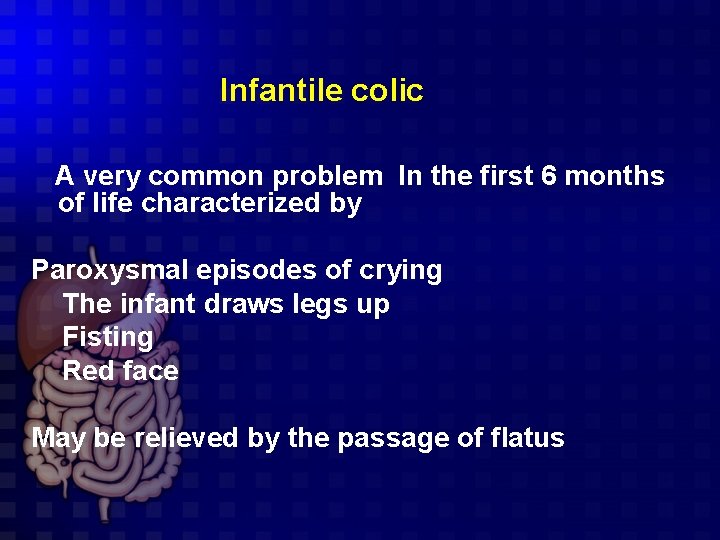 Infantile colic

A very common problem In the first 6 months of life characterized by

Paroxysmal episodes of crying
The infant draws legs up
Fisting
Red face

May be relieved by the passage of flatus